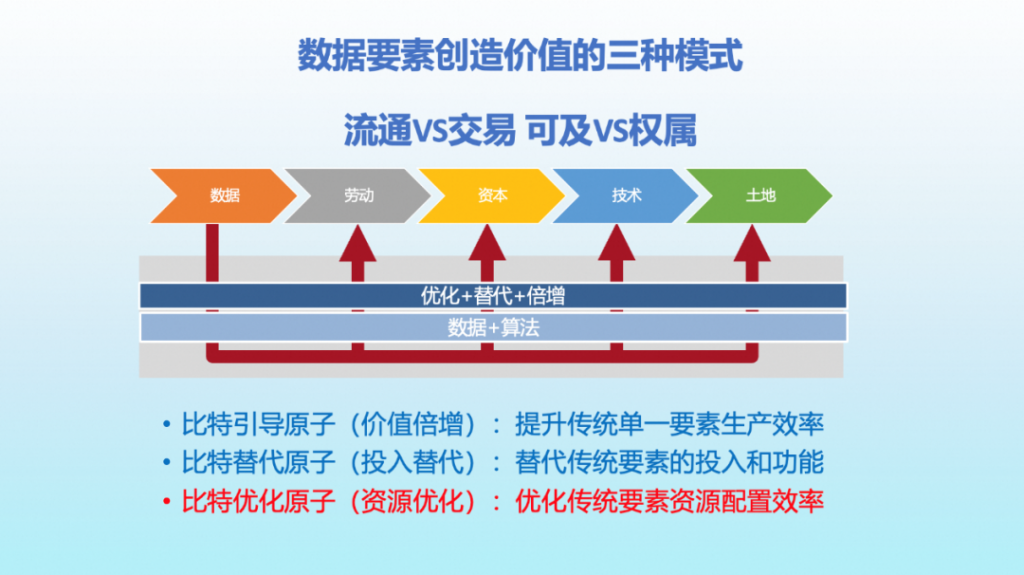 数据要素创造价值的三种模式

流通VS交易 可及VS权属

数据
劳动
资本
技术
土地

优化+替代+倍增
数据+算法

• 比特引导原子（价值倍增）：提升传统单一要素生产效率
• 比特替代原子（投入替代）：替代传统要素的投入和功能
• 比特优化原子（资源优化）：优化传统要素资源配置效率